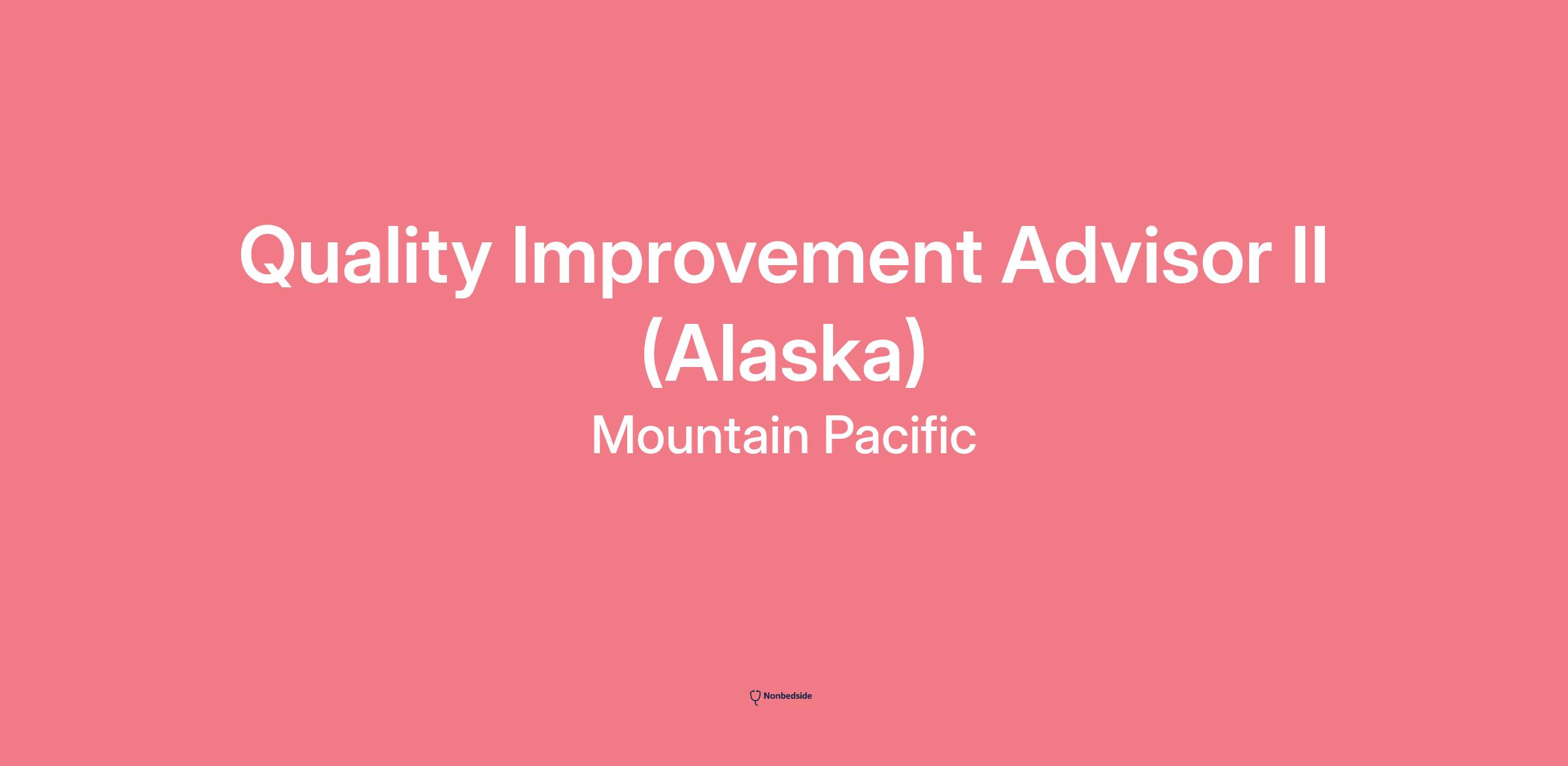 Quality Improvement Advisor II (Alaska)

Mountain Pacific

Nonbedside